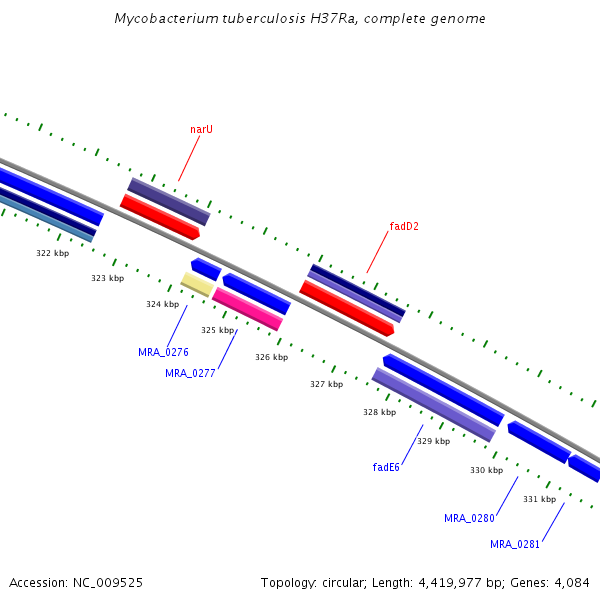 Mycobacterium tuberculosis H37Ra, complete genome

narU

fadD2

322 kbp

323 kbp

324 kbp

325 kbp

326 kbp

327 kbp

328 kbp

329 kbp

330 kbp

331 kbp

MRA_0276

MRA_0277

fadE6

MRA_0280

MRA_0281

Accession: NC_009525

Topology: circular; Length: 4,419,977 bp; Genes: 4,084